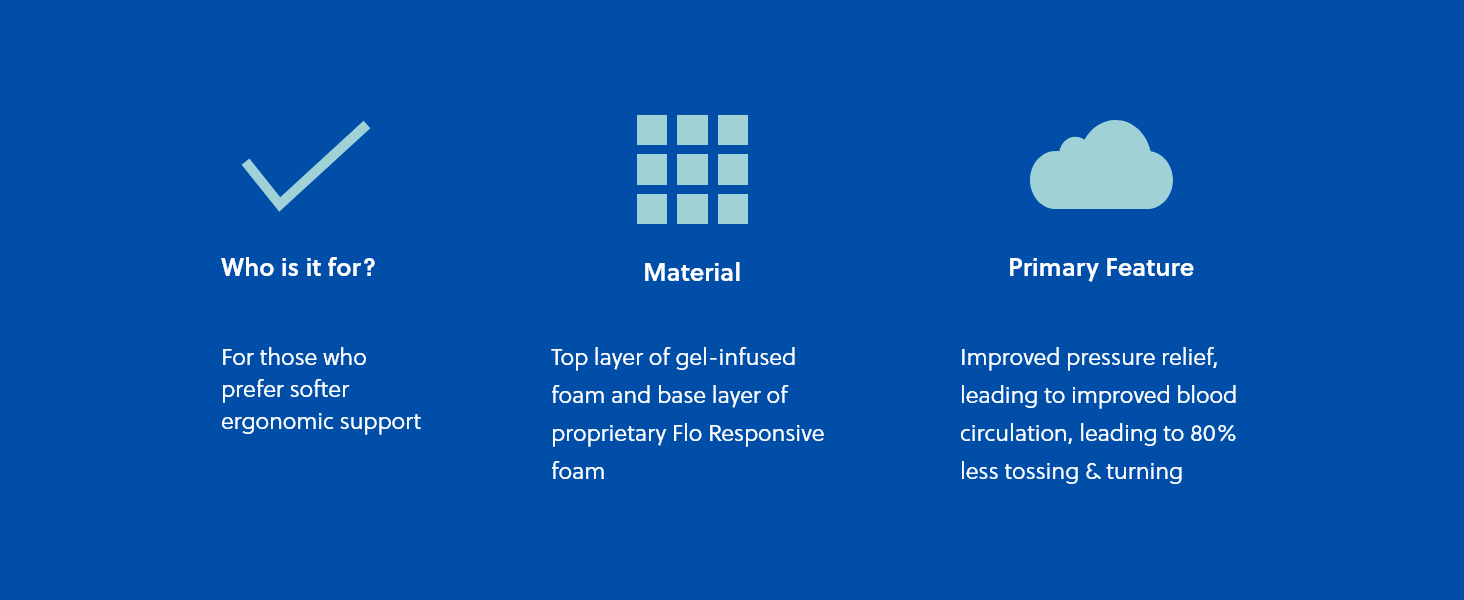 Who is it for?

For those who prefer softer ergonomic support

Material

Top layer of gel-infused foam and base layer of proprietary Flo Responsive foam

Primary Feature

Improved pressure relief, leading to improved blood circulation, leading to 80% less tossing & turning